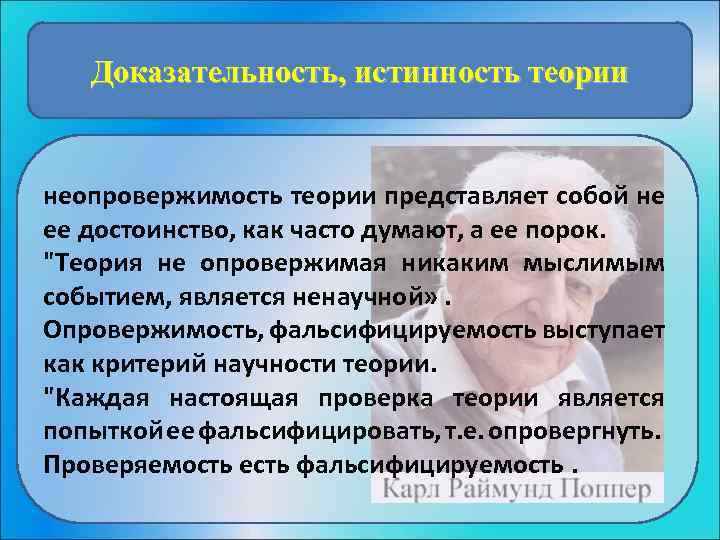 Доказательность, истинность теории

неопровержимость теории представляет собой не ее достоинство, как часто думают, а ее порок.
"Теория не опровержимая никаким мыслимым событием, является ненаучной» .
Опровержимость, фальсифицируемость выступает как критерий научности теории.
"Каждая настоящая проверка теории является попыткой ее фальсифицировать, т.е. опровергнуть. Проверяемость есть фальсифицируемость .

Карл Раймунд Поппер